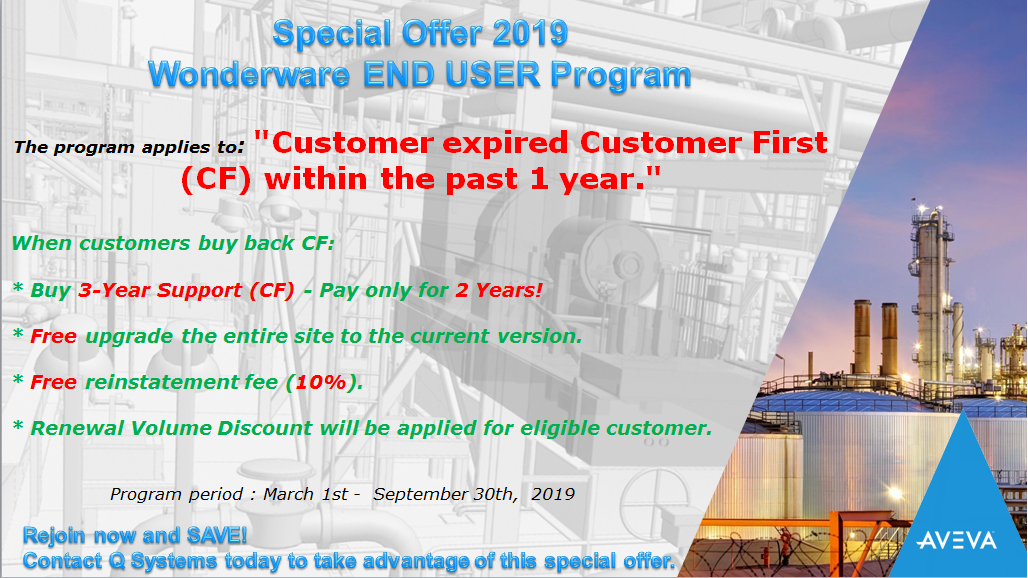 Special Offer 2019
Wonderware END USER Program

The program applies to: "Customer expired Customer First (CF) within the past 1 year."

When customers buy back CF:

* Buy 3-Year Support (CF) - Pay only for 2 Years!

* Free upgrade the entire site to the current version.

* Free reinstatement fee (10%).

* Renewal Volume Discount will be applied for eligible customer.

Program period : March 1st - September 30th, 2019

Rejoin now and SAVE!
Contact Q Systems today to take advantage of this special offer.

AVEVA